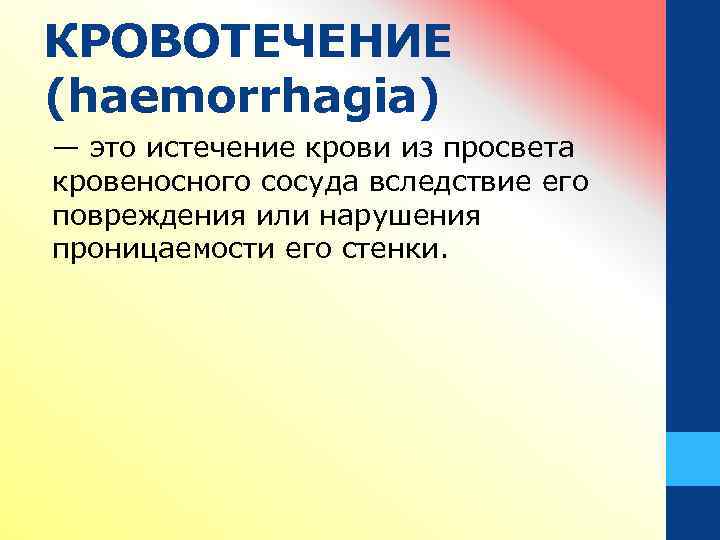 КРОВОТЕЧЕНИЕ (haemorrhagia)

— это истечение крови из просвета кровеносного сосуда вследствие его повреждения или нарушения проницаемости его стенки.